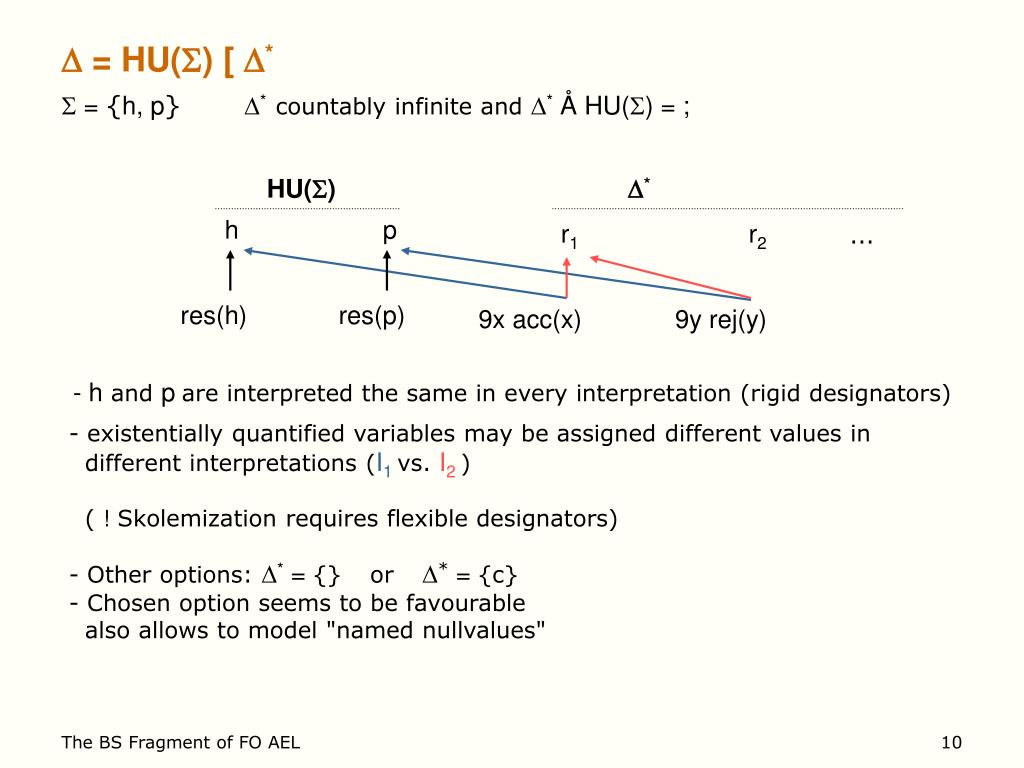 $\Delta$ = HU($\Sigma$) [ $\Delta^*$

$\Sigma$ = {h, p}    $\Delta^*$ countably infinite and $\Delta^*$ Å HU($\Sigma$) = ;

HU($\Sigma$)

$\Delta^*$

h

p

$r_1$

$r_2$

…

res(h)

res(p)

9x acc(x)

9y rej(y)

- h and p are interpreted the same in every interpretation (rigid designators)

- existentially quantified variables may be assigned different values in different interpretations ($I_1$ vs. $I_2$ )

( ! Skolemization requires flexible designators)

- Other options: $\Delta^*$ = {} or $\Delta^*$ = {c}
- Chosen option seems to be favourable also allows to model "named nullvalues"

The BS Fragment of FO AEL

10